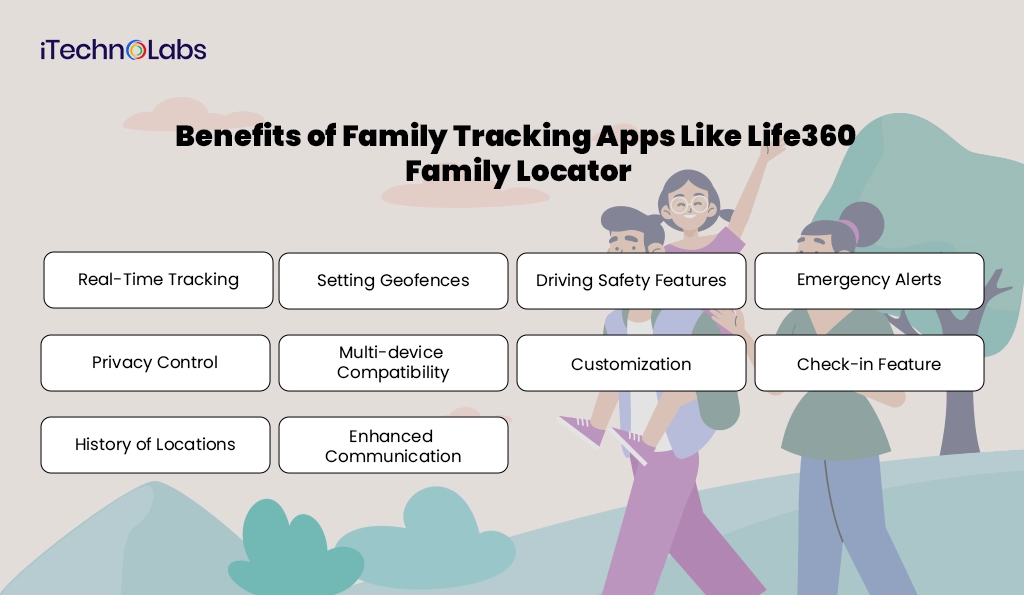 iTechnoLabs

Benefits of Family Tracking Apps Like Life360 Family Locator

Real-Time Tracking

Setting Geofences

Driving Safety Features

Emergency Alerts

Privacy Control

Multi-device Compatibility

Customization

Check-in Feature

History of Locations

Enhanced Communication